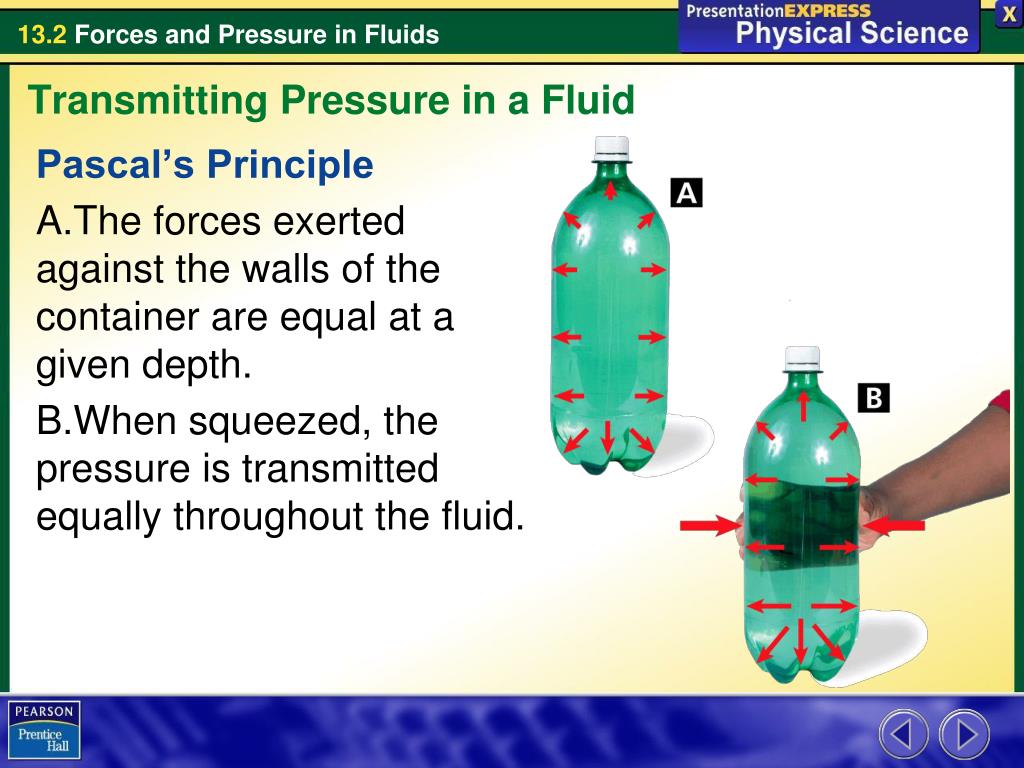 13.2 Forces and Pressure in Fluids

PresentationEXPRESS
Physical Science

X

Transmitting Pressure in a Fluid

Pascal's Principle

A.The forces exerted against the walls of the container are equal at a given depth.

B.When squeezed, the pressure is transmitted equally throughout the fluid.

A

B

PEARSON
Prentice Hall